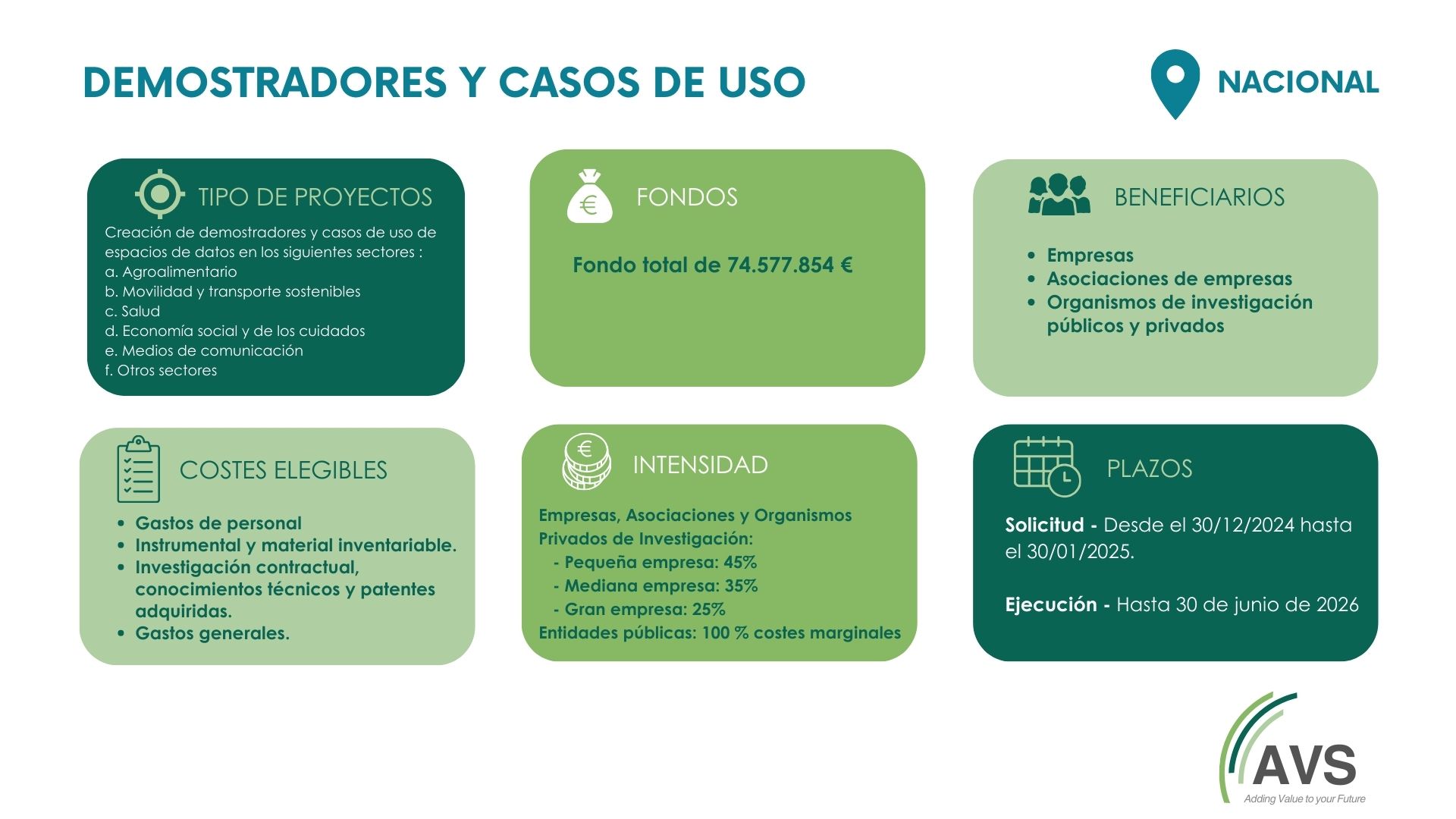 DEMOSTRADORES Y CASOS DE USO

NACIONAL

TIPO DE PROYECTOS

Creación de demostradores y casos de uso de espacios de datos en los siguientes sectores :
a. Agroalimentario
b. Movilidad y transporte sostenibles
c. Salud
d. Economía social y de los cuidados
e. Medios de comunicación
f. Otros sectores

FONDOS

Fondo total de 74.577.854 €

BENEFICIARIOS

- Empresas
- Asociaciones de empresas
- Organismos de investigación públicos y privados

COSTES ELEGIBLES

- Gastos de personal
- Instrumental y material inventariable.
- Investigación contractual, conocimientos técnicos y patentes adquiridas.
- Gastos generales.

INTENSIDAD

Empresas, Asociaciones y Organismos Privados de Investigación:
- Pequeña empresa: 45%
- Mediana empresa: 35%
- Gran empresa: 25%
Entidades públicas: 100 % costes marginales

PLAZOS

Solicitud - Desde el 30/12/2024 hasta el 30/01/2025.

Ejecución - Hasta 30 de junio de 2026

AVS
Adding Value to your Future